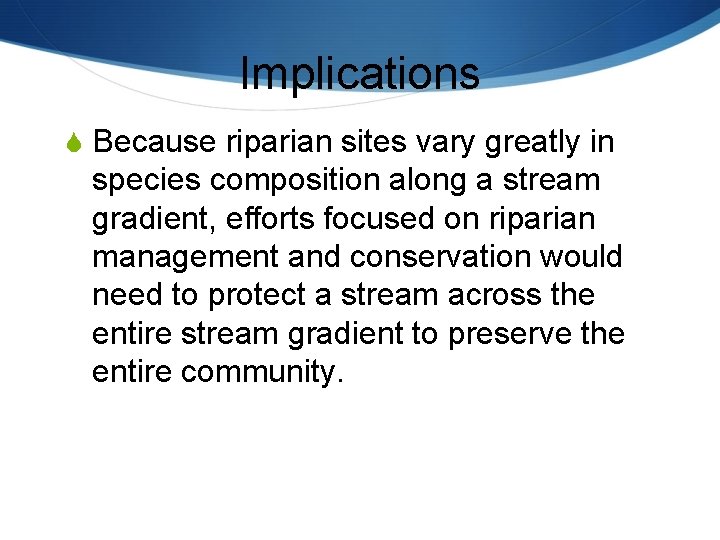 Implications

Because riparian sites vary greatly in species composition along a stream gradient, efforts focused on riparian management and conservation would need to protect a stream across the entire stream gradient to preserve the entire community.